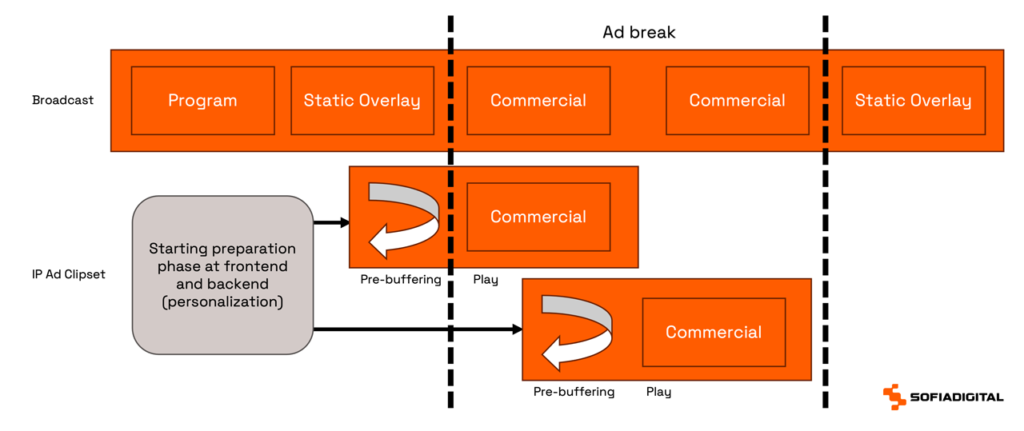 Ad break

Broadcast

Program

Static Overlay

Commercial

Commercial

Static Overlay

IP Ad Clipset

Starting preparation phase at frontend and backend (personalization)

Commercial

Pre-buffering

Play

Commercial

Pre-buffering

Play

SOFIADIGITAL